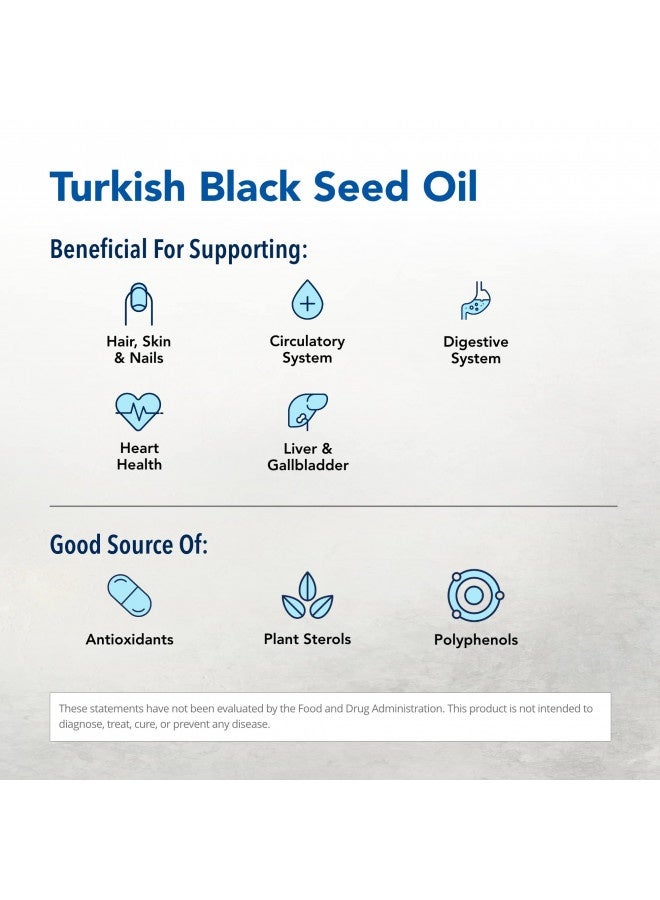 Turkish Black Seed Oil

Beneficial For Supporting:

Hair, Skin & Nails

Circulatory System

Digestive System

Heart Health

Liver & Gallbladder

Good Source Of:

Antioxidants

Plant Sterols

Polyphenols

These statements have not been evaluated by the Food and Drug Administration. This product is not intended to diagnose, treat, cure, or prevent any disease.